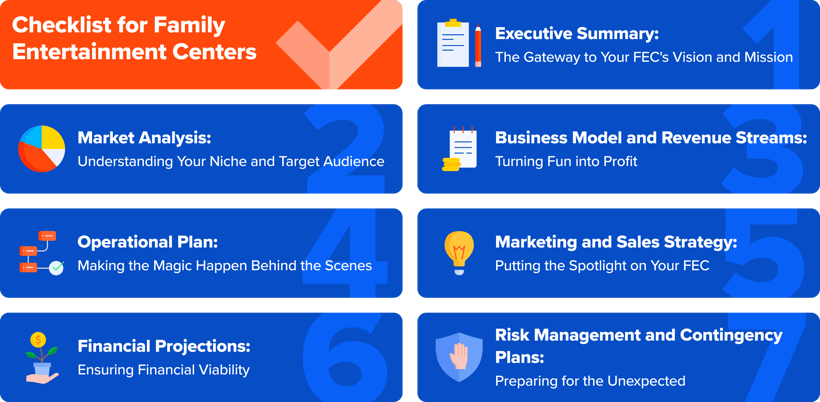 Checklist for Family Entertainment Centers

1
Executive Summary:
The Gateway to Your FEC's Vision and Mission

2
Market Analysis:
Understanding Your Niche and Target Audience

3
Business Model and Revenue Streams:
Turning Fun into Profit

4
Operational Plan:
Making the Magic Happen Behind the Scenes

5
Marketing and Sales Strategy:
Putting the Spotlight on Your FEC

6
Financial Projections:
Ensuring Financial Viability

7
Risk Management and Contingency Plans:
Preparing for the Unexpected